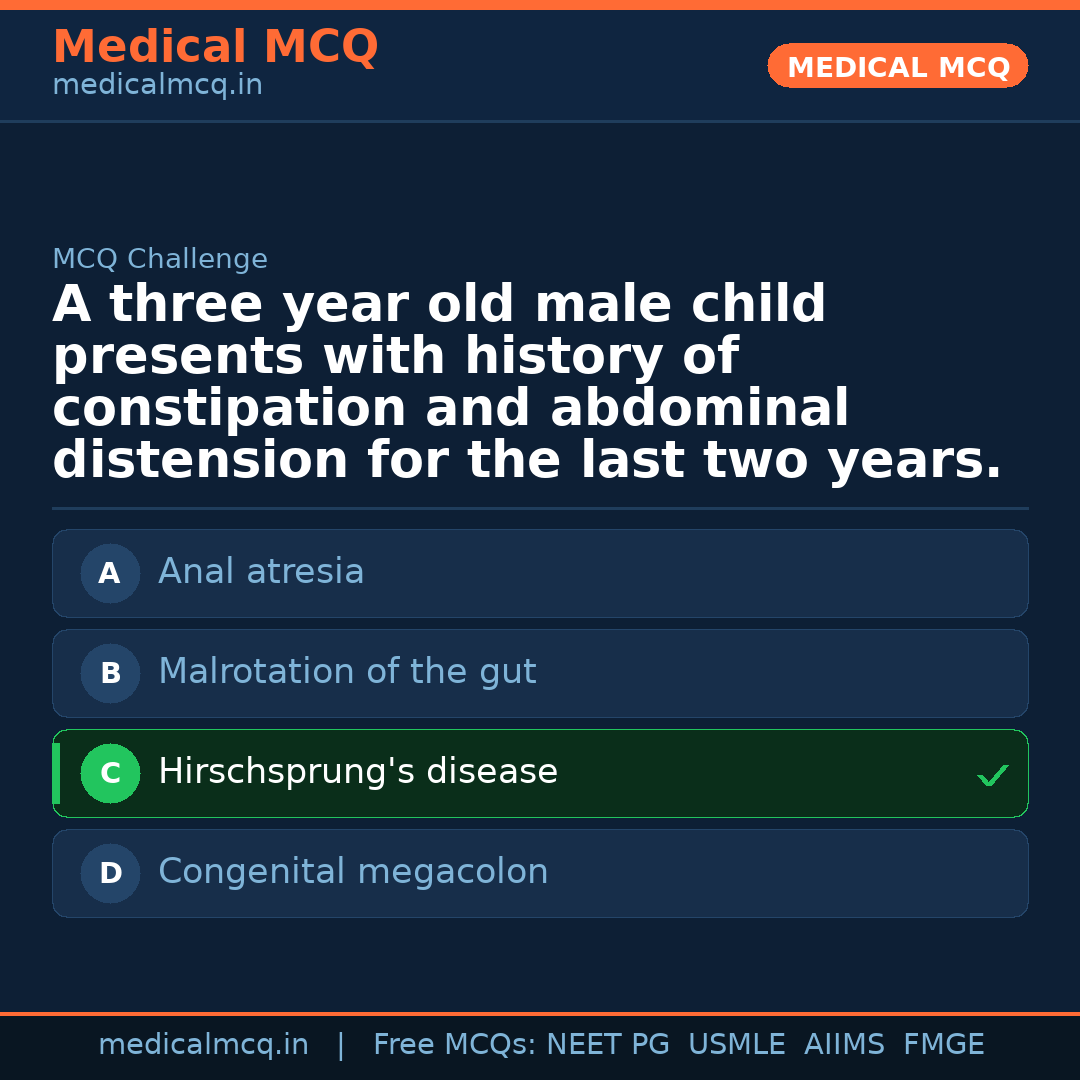 Medical MCQ
medicalmcq.in

MEDICAL MCQ

MCQ Challenge

A three year old male child presents with history of constipation and abdominal distension for the last two years.

A Anal atresia

B Malrotation of the gut

C Hirschsprung's disease ✓

D Congenital megacolon

medicalmcq.in | Free MCQs: NEET PG USMLE AIIMS FMGE